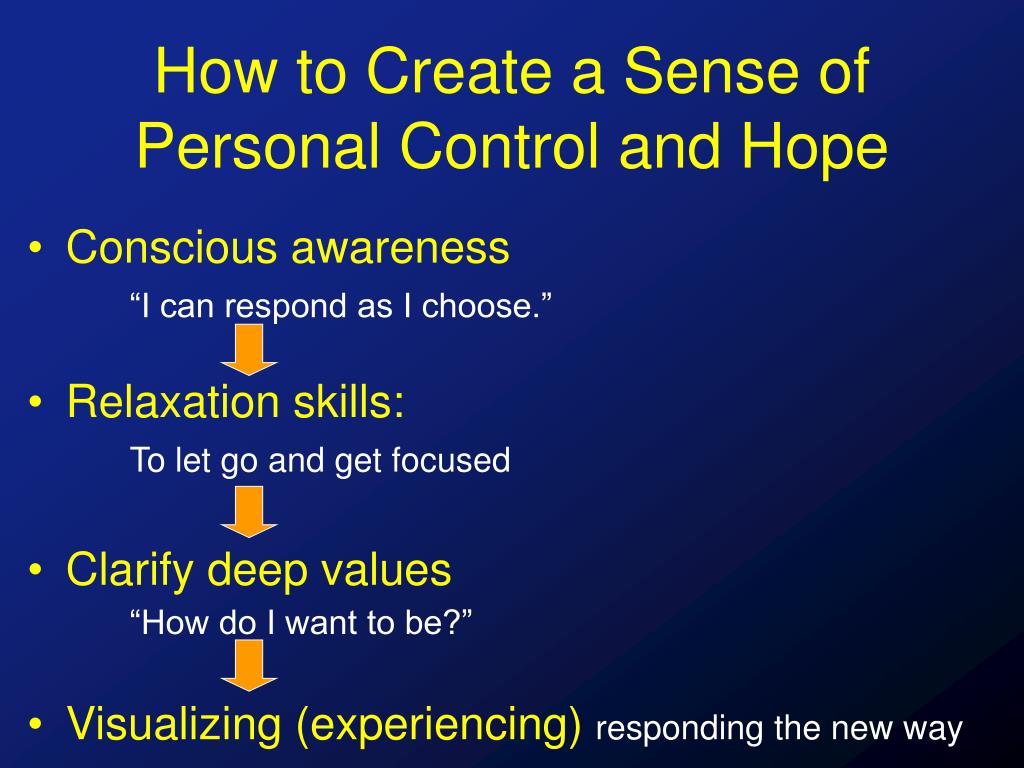 How to Create a Sense of Personal Control and Hope

• Conscious awareness

“I can respond as I choose.”

• Relaxation skills:

To let go and get focused

• Clarify deep values

“How do I want to be?”

• Visualizing (experiencing) responding the new way